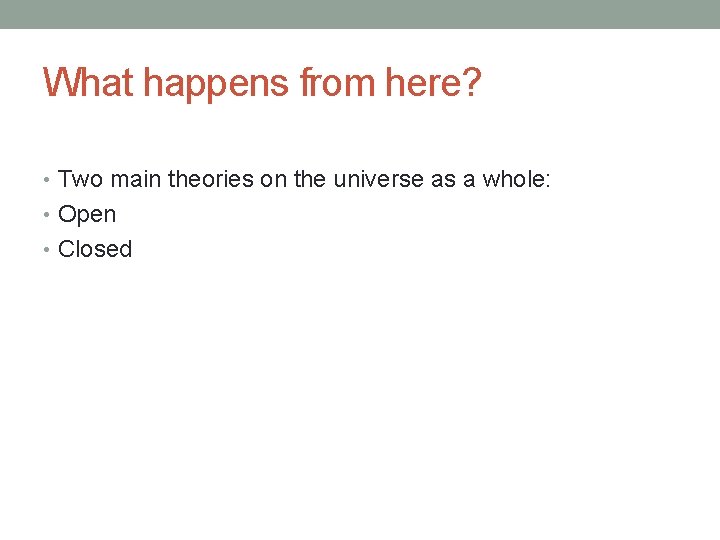 What happens from here?

• Two main theories on the universe as a whole:
• Open
• Closed